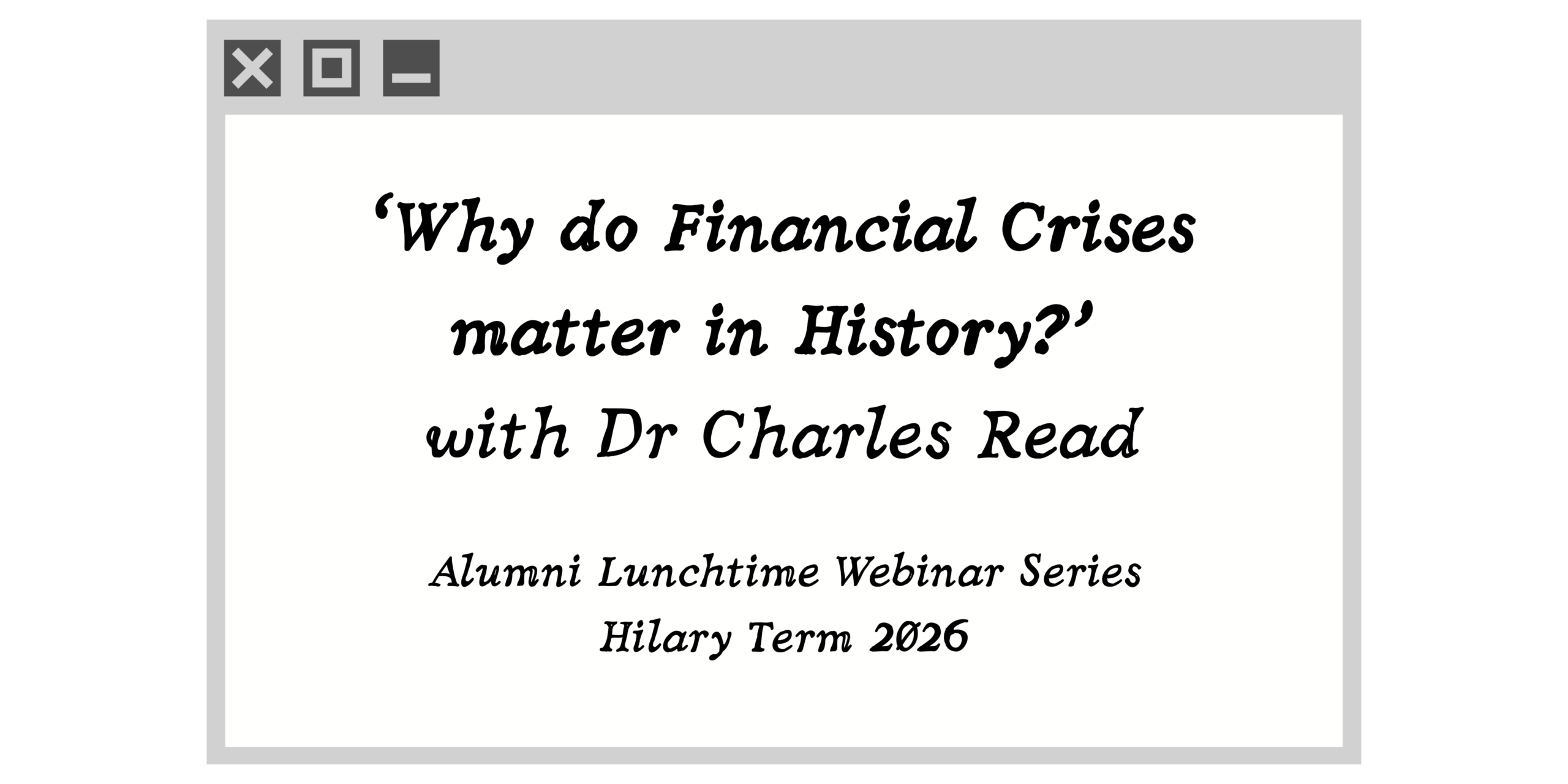 ‘Why do Financial Crises matter in History?’
with Dr Charles Read

Alumni Lunchtime Webinar Series
Hilary Term 2026